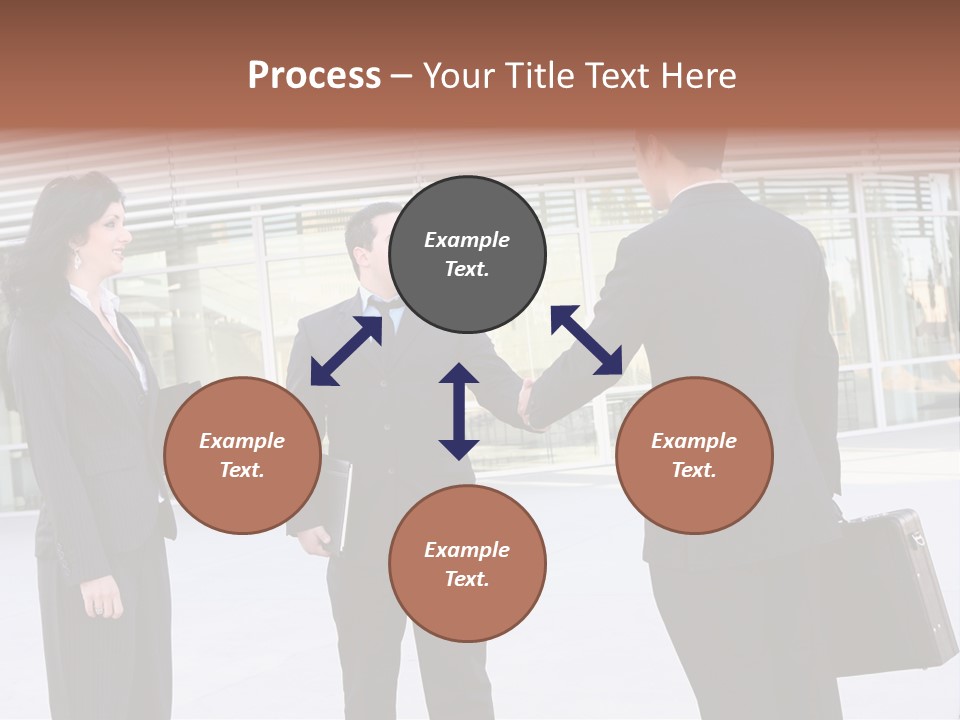 Process – Your Title Text Here

Example Text.

Example Text.

Example Text.

Example Text.